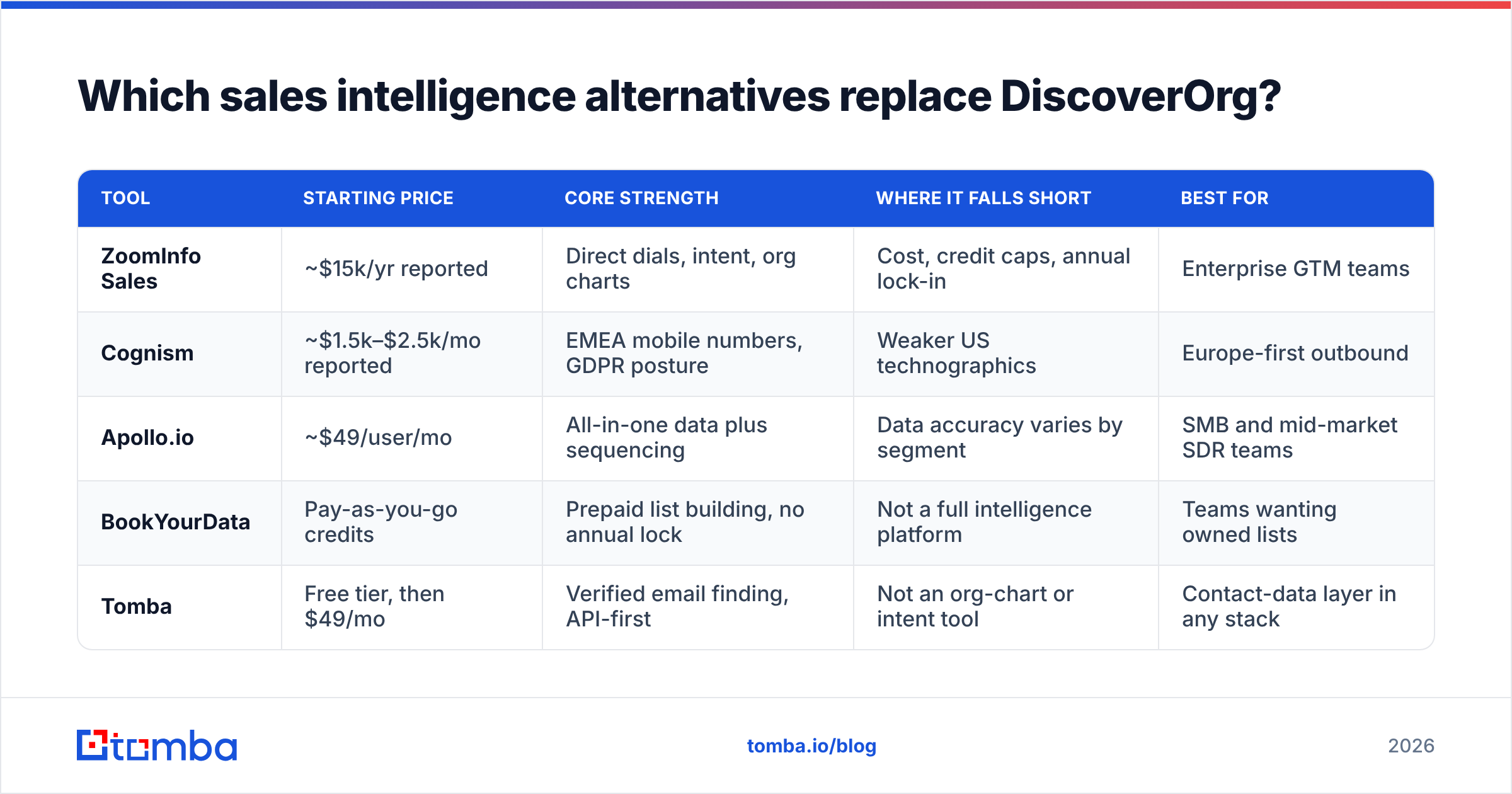 Which sales intelligence alternatives replace DiscoverOrg?

| TOOL | STARTING PRICE | CORE STRENGTH | WHERE IT FALLS SHORT | BEST FOR |
|---|---|---|---|---|
| ZoomInfo Sales | ~\$15k/yr reported | Direct dials, intent, org charts | Cost, credit caps, annual lock-in | Enterprise GTM teams |
| Cognism | ~\$1.5k–\$2.5k/mo reported | EMEA mobile numbers, GDPR posture | Weaker US technographics | Europe-first outbound |
| Apollo.io | ~\$49/user/mo | All-in-one data plus sequencing | Data accuracy varies by segment | SMB and mid-market SDR teams |
| BookYourData | Pay-as-you-go credits | Prepaid list building, no annual lock | Not a full intelligence platform | Teams wanting owned lists |
| Tomba | Free tier, then \$49/mo | Verified email finding, API-first | Not an org-chart or intent tool | Contact-data layer in any stack |

tomba

tomba.io/blog

2026